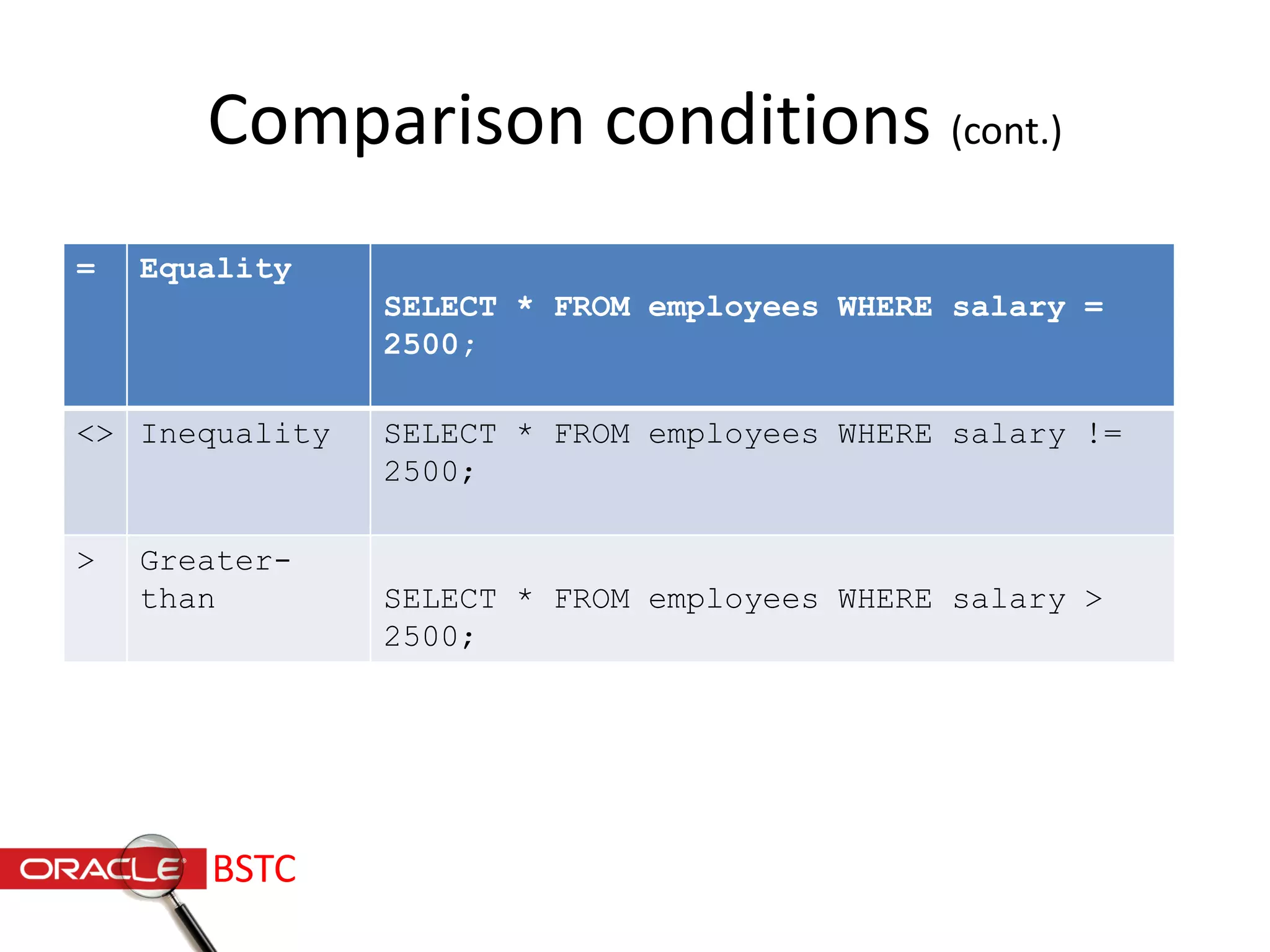 Comparison conditions (cont.)

| = | Equality | SELECT * FROM employees WHERE salary = 2500; |
|---|---|---|
| <> | Inequality | SELECT * FROM employees WHERE salary != 2500; |
| > | Greater-than | SELECT * FROM employees WHERE salary > 2500; |

ORACLE BSTC